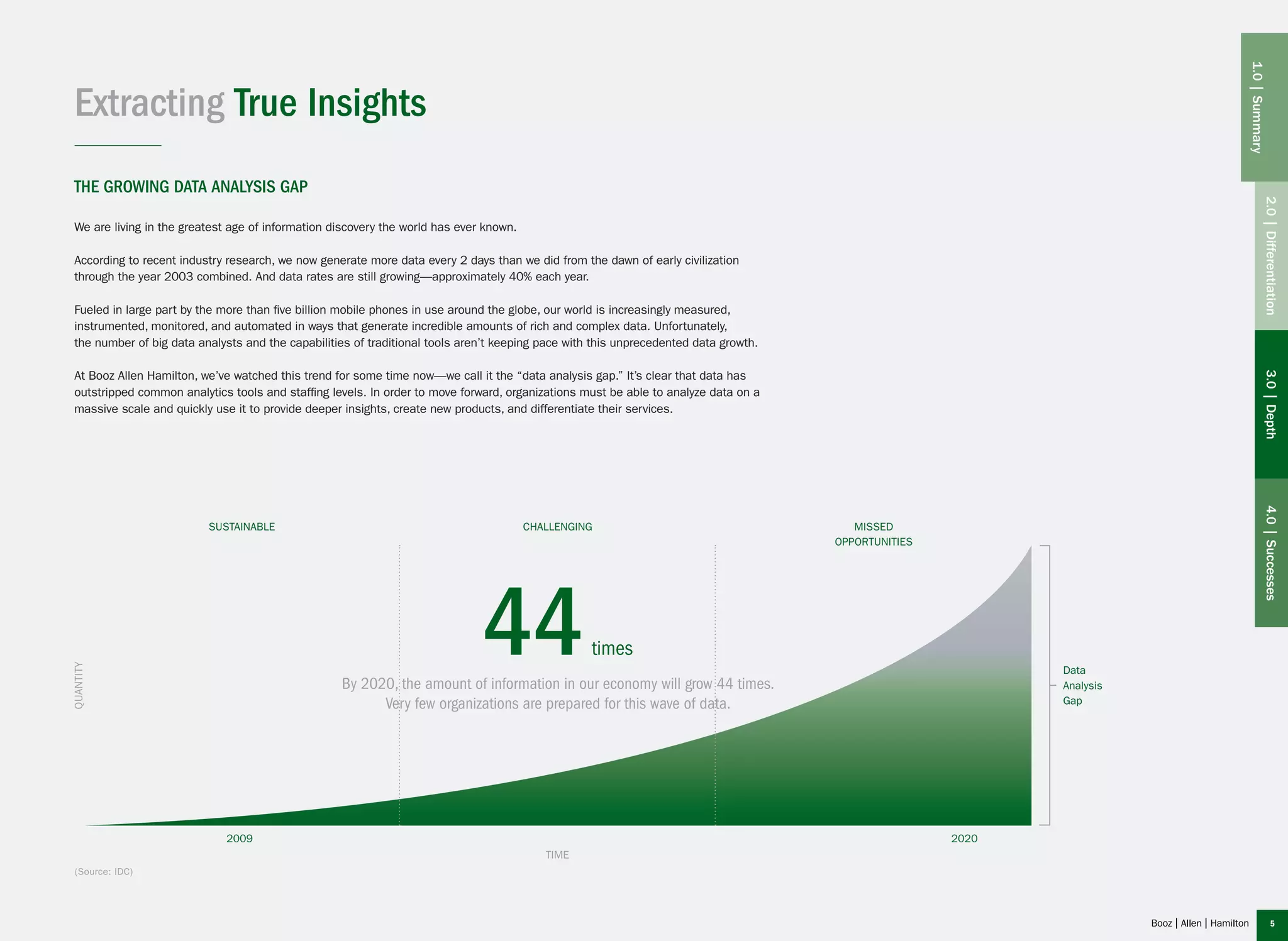 Extracting True Insights

THE GROWING DATA ANALYSIS GAP

We are living in the greatest age of information discovery the world has ever known.

According to recent industry research, we now generate more data every 2 days than we did from the dawn of early civilization through the year 2003 combined. And data rates are still growing—approximately 40% each year.

Fueled in large part by the more than five billion mobile phones in use around the globe, our world is increasingly measured, instrumented, monitored, and automated in ways that generate incredible amounts of rich and complex data. Unfortunately, the number of big data analysts and the capabilities of traditional tools aren't keeping pace with this unprecedented data growth.

At Booz Allen Hamilton, we've watched this trend for some time now—we call it the "data analysis gap." It's clear that data has outstripped common analytics tools and staffing levels. In order to move forward, organizations must be able to analyze data on a massive scale and quickly use it to provide deeper insights, create new products, and differentiate their services.

SUSTAINABLE

CHALLENGING

MISSED OPPORTUNITIES

44 times

By 2020, the amount of information in our economy will grow 44 times. Very few organizations are prepared for this wave of data.

QUANTITY

Data Analysis Gap

2009

2020

TIME

(Source: IDC)

1.0 | Summary

2.0 | Differentiation

3.0 | Depth

4.0 | Successes

Booz | Allen | Hamilton

5